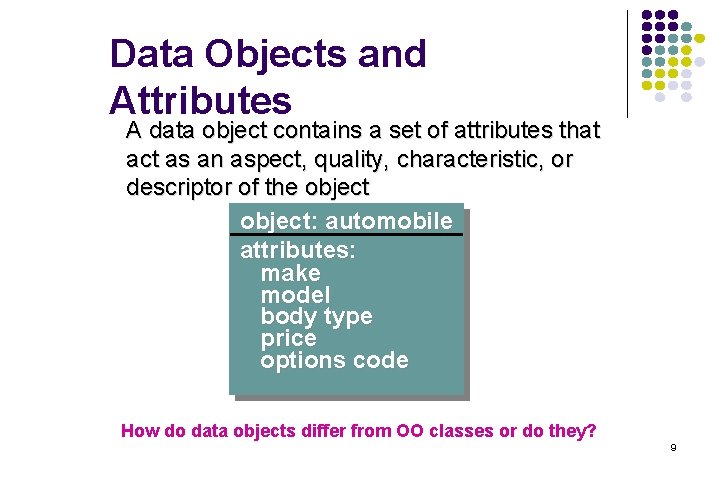 Data Objects and Attributes

A data object contains a set of attributes that act as an aspect, quality, characteristic, or descriptor of the object

object: automobile

attributes:
make
model
body type
price
options code

How do data objects differ from OO classes or do they?

9